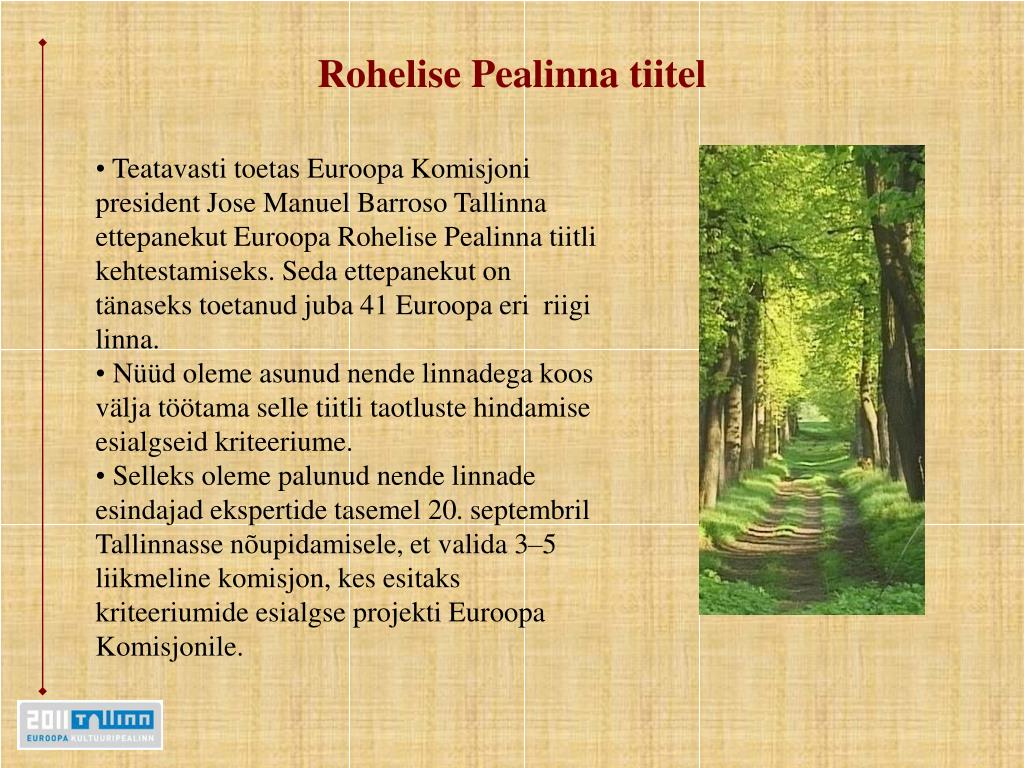 Rohelise Pealinna tiitel

• Teatavasti toetas Euroopa Komisjoni president Jose Manuel Barroso Tallinna ettepanekut Euroopa Rohelise Pealinna tiitli kehtestamiseks. Seda ettepanekut on tänaseks toetanud juba 41 Euroopa eri riigi linna.
• Nüüd oleme asunud nende linnadega koos välja töötama selle tiitli taotluste hindamise esialgseid kriteeriume.
• Selleks oleme palunud nende linnade esindajad ekspertide tasemel 20. septembril Tallinnasse nõupidamisele, et valida 3–5 liikmeline komisjon, kes esitaks kriteeriumide esialgse projekti Euroopa Komisjonile.

2011 TALLINN
EUROOPA KULTUURIPEALINN